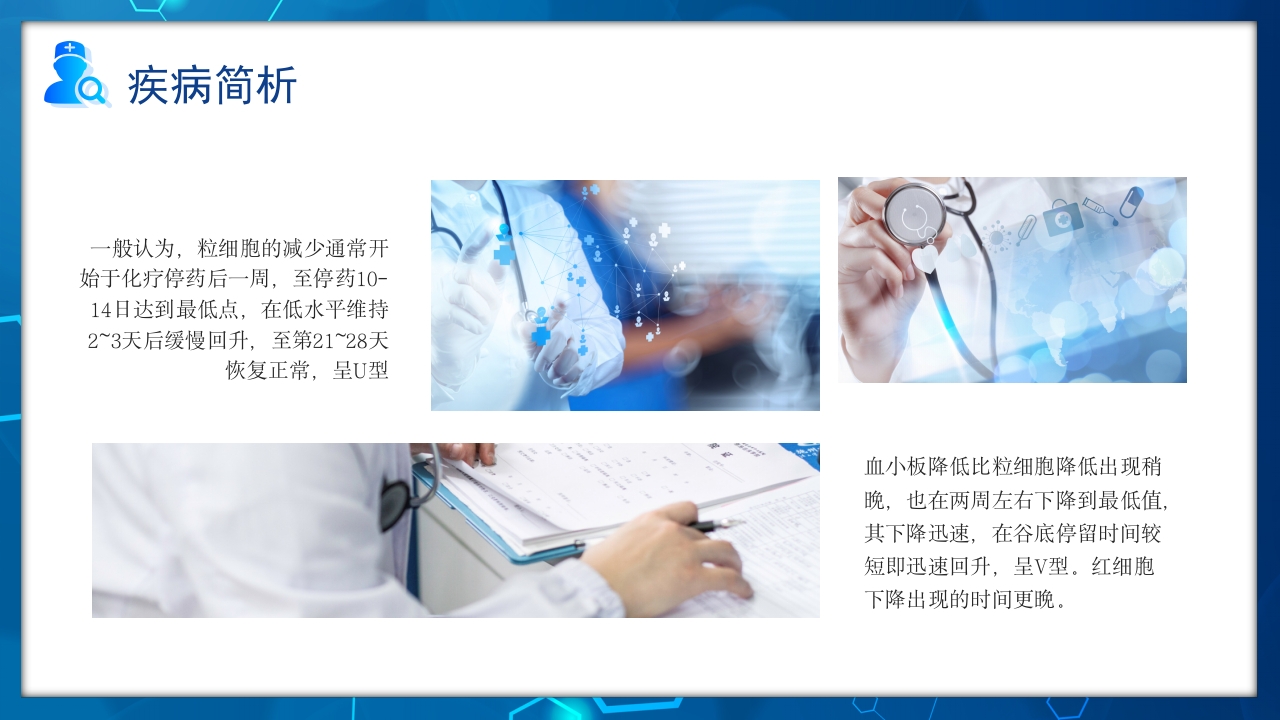 疾病简析

一般认为，粒细胞的减少通常开始于化疗停药后一周，至停药10-14日达到最低点，在低水平维持2~3天后缓慢回升，至第21~28天恢复正常，呈U型

血小板降低比粒细胞降低出现稍晚，也在两周左右下降到最低值，其下降迅速，在谷底停留时间较短即迅速回升，呈V型。红细胞下降出现的时间更晚。